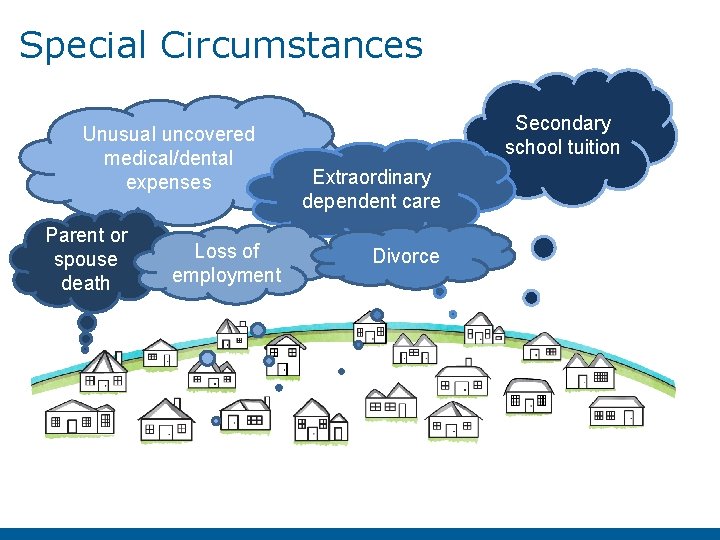 Special Circumstances

Unusual uncovered medical/dental expenses

Extraordinary dependent care

Secondary school tuition

Parent or spouse death

Loss of employment

Divorce